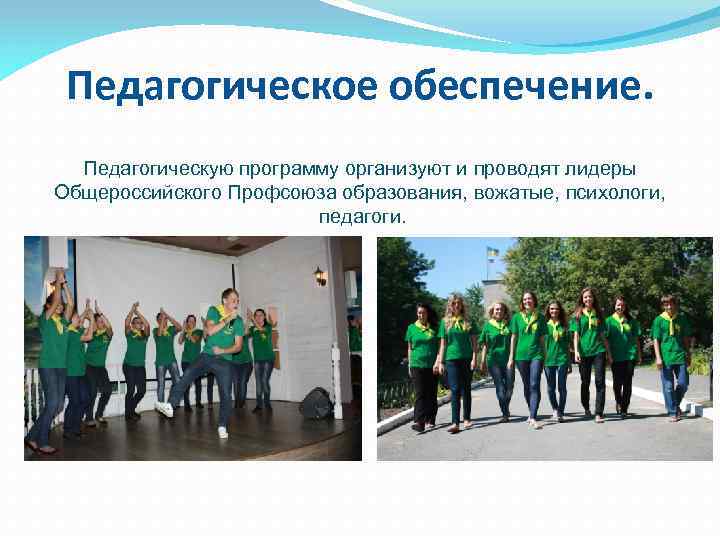 Педагогическое обеспечение.

Педагогическую программу организуют и проводят лидеры Общероссийского Профсоюза образования, вожатые, психологи, педагоги.